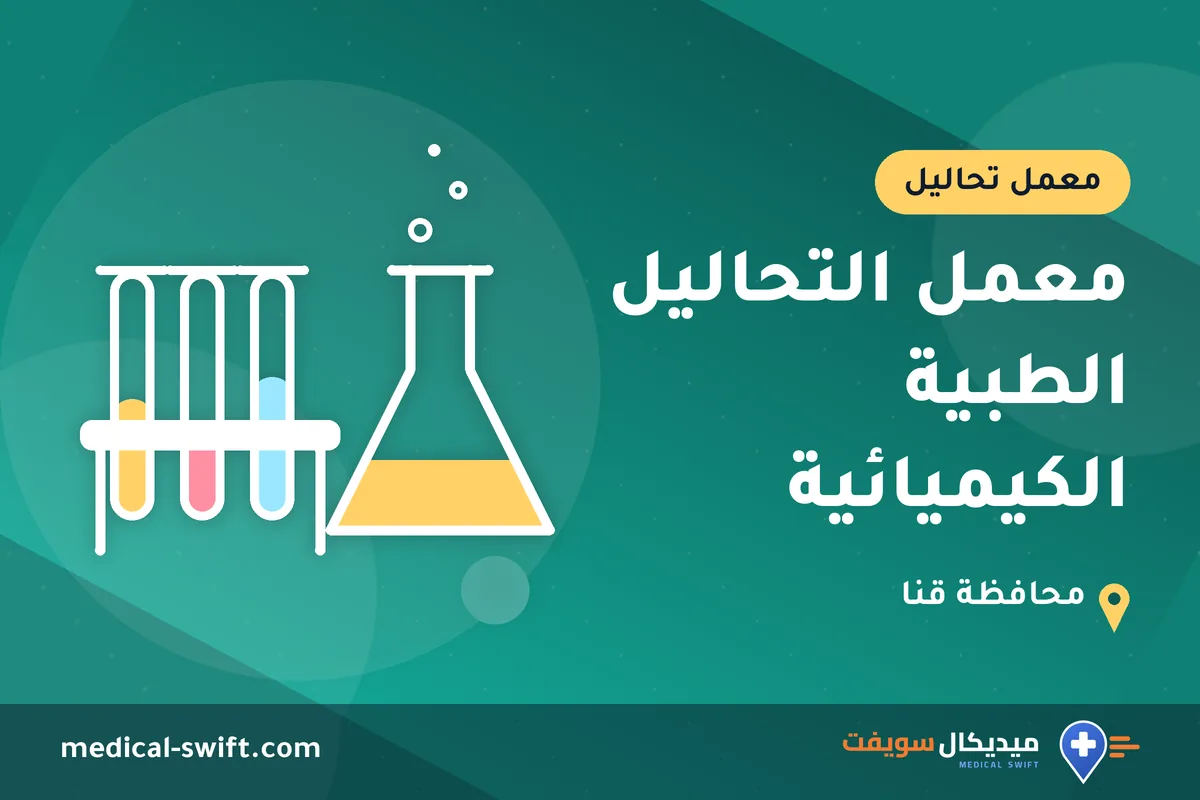 معمل تحاليل

معمل التحاليل الطبية الكيميائية

محافظة قنا

ميديكال سويفت
MEDICAL SWIFT

medical-swift.com